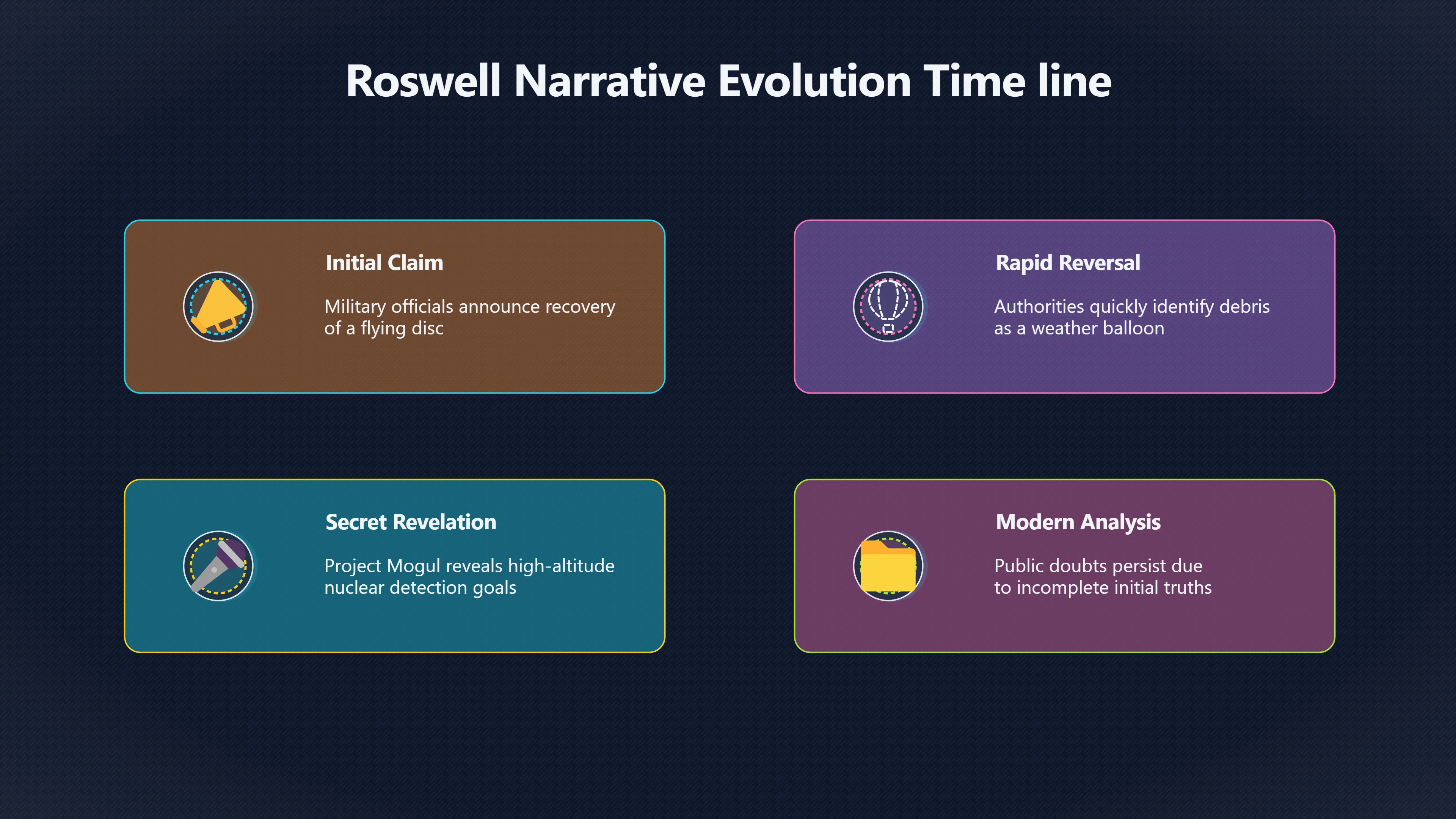 Roswell Narrative Evolution Time line

Initial Claim

Military officials announce recovery of a flying disc

Rapid Reversal

Authorities quickly identify debris as a weather balloon

Secret Revelation

Project Mogul reveals high-altitude nuclear detection goals

Modern Analysis

Public doubts persist due to incomplete initial truths